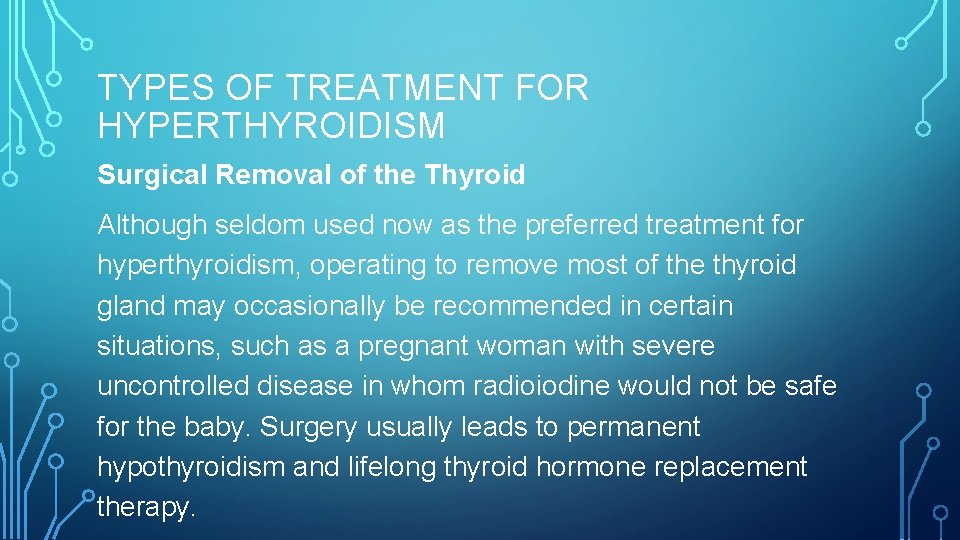 TYPES OF TREATMENT FOR HYPERTHYROIDISM

Surgical Removal of the Thyroid

Although seldom used now as the preferred treatment for hyperthyroidism, operating to remove most of the thyroid gland may occasionally be recommended in certain situations, such as a pregnant woman with severe uncontrolled disease in whom radioiodine would not be safe for the baby. Surgery usually leads to permanent hypothyroidism and lifelong thyroid hormone replacement therapy.